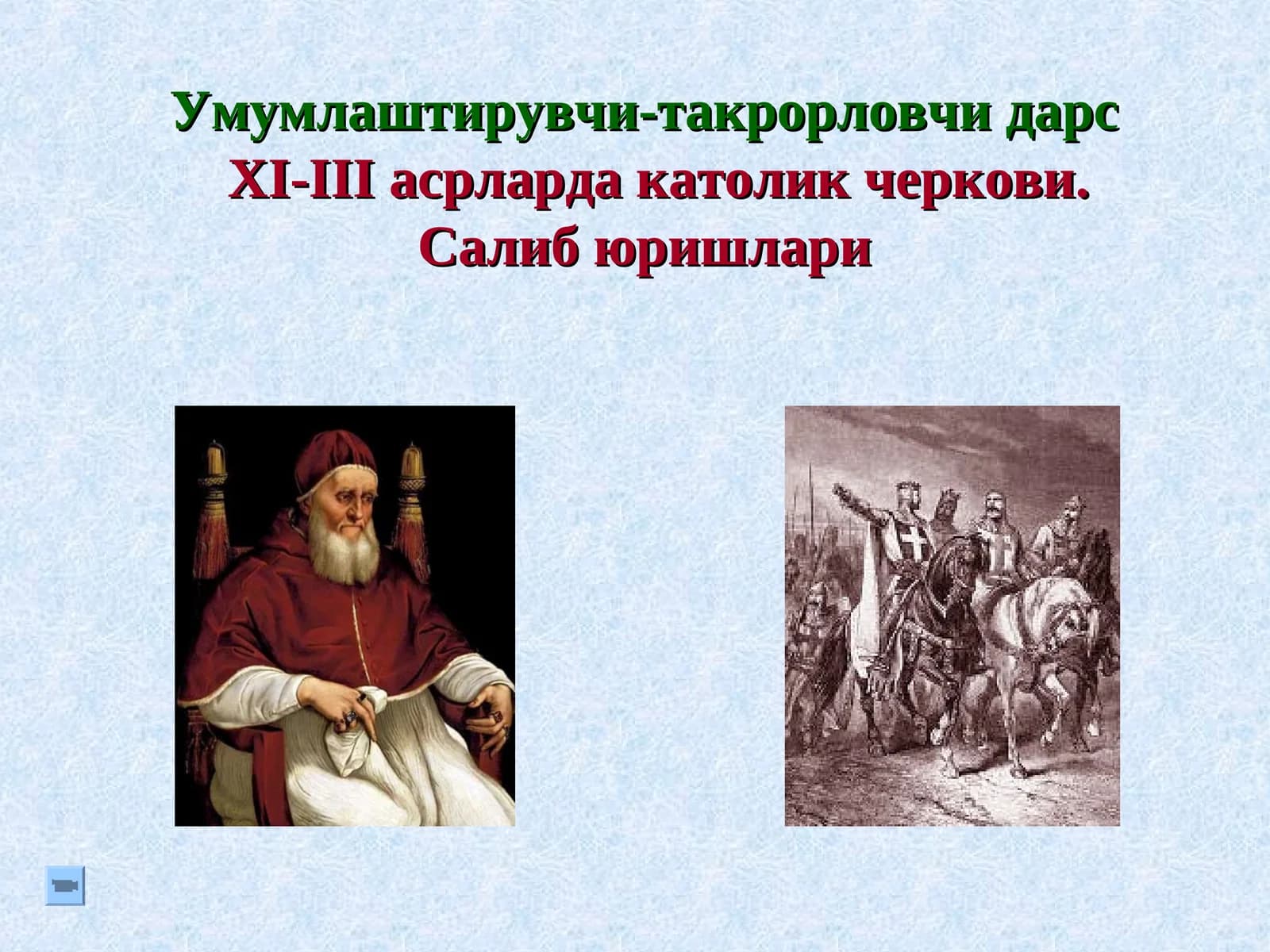 Умумлаштирувчи-такрорловчи дарс
XI-III асрларда католик черкови.
Салиб юришлари